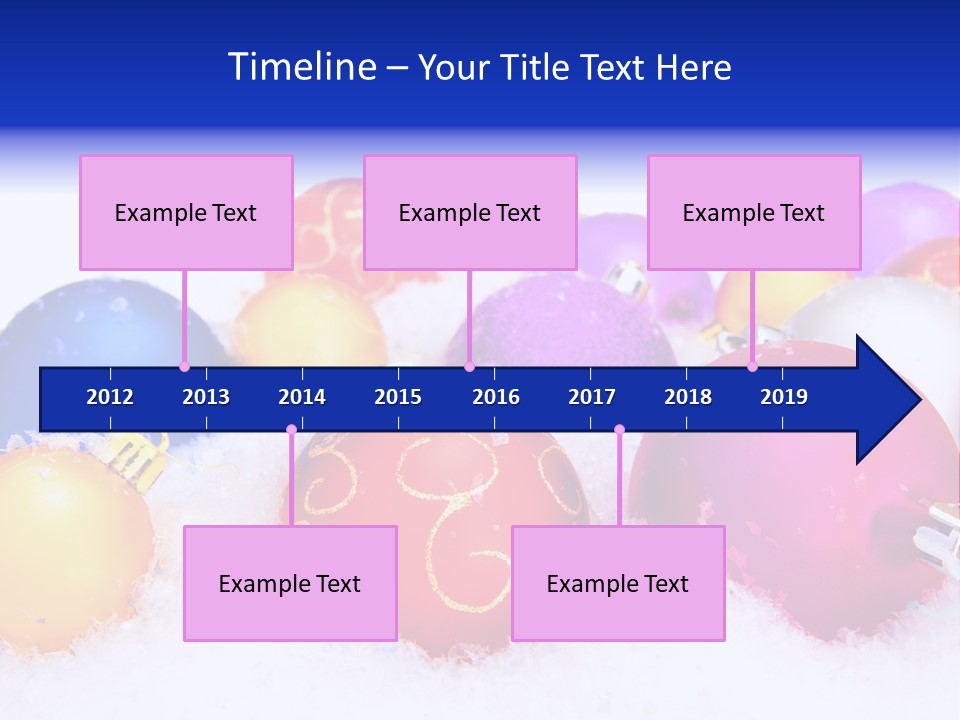 Timeline – Your Title Text Here

Example Text

Example Text

Example Text

2012 2013 2014 2015 2016 2017 2018 2019

Example Text

Example Text